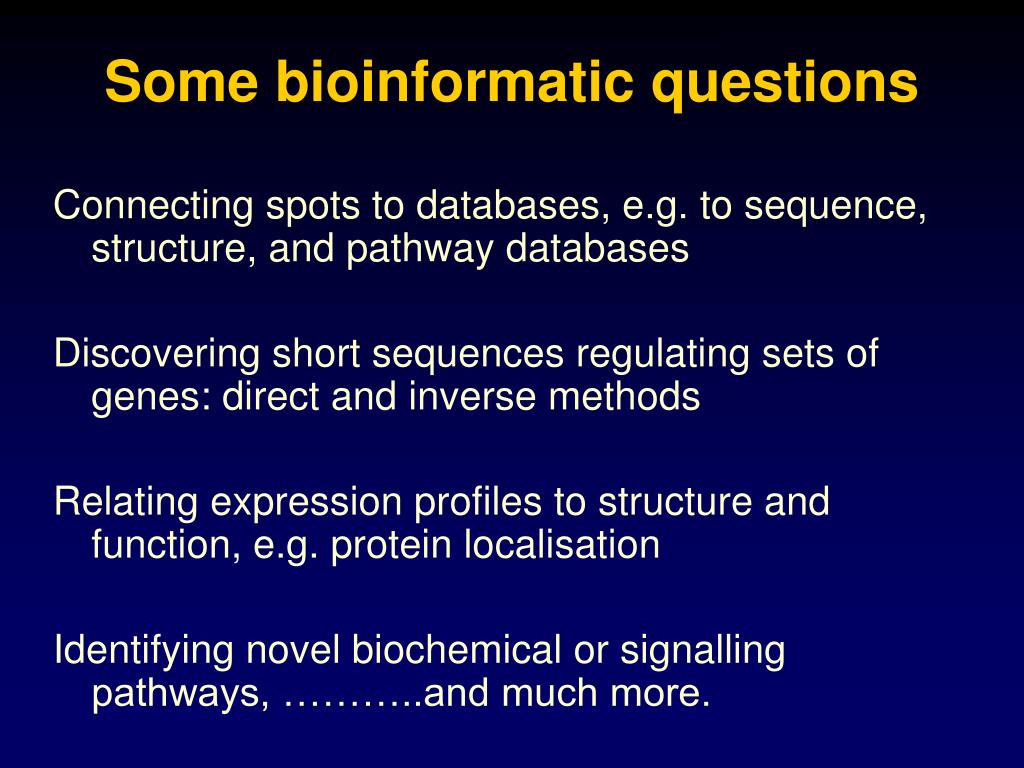 Some bioinformatic questions

Connecting spots to databases, e.g. to sequence, structure, and pathway databases

Discovering short sequences regulating sets of genes: direct and inverse methods

Relating expression profiles to structure and function, e.g. protein localisation

Identifying novel biochemical or signalling pathways, ………..and much more.